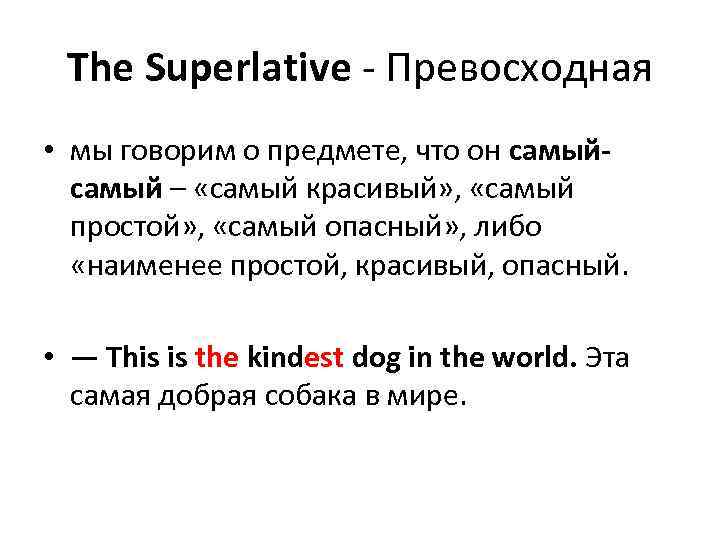 The Superlative - Превосходная

• мы говорим о предмете, что он самый-самый – «самый красивый», «самый простой», «самый опасный», либо «наименее простой, красивый, опасный.

• — This is the kindest dog in the world. Эта самая добрая собака в мире.